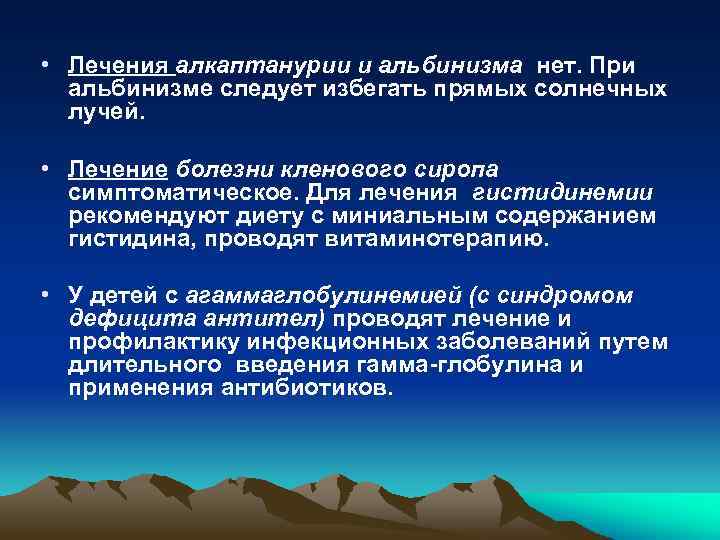 • Лечения алкаптанурии и альбинизма нет. При альбинизме следует избегать прямых солнечных лучей.

• Лечение болезни кленового сиропа симптоматическое. Для лечения гистидинемии рекомендуют диету с миниальным содержанием гистидина, проводят витаминотерапию.

• У детей с агаммаглобулинемией (с синдромом дефицита антител) проводят лечение и профилактику инфекционных заболеваний путем длительного введения гамма-глобулина и применения антибиотиков.